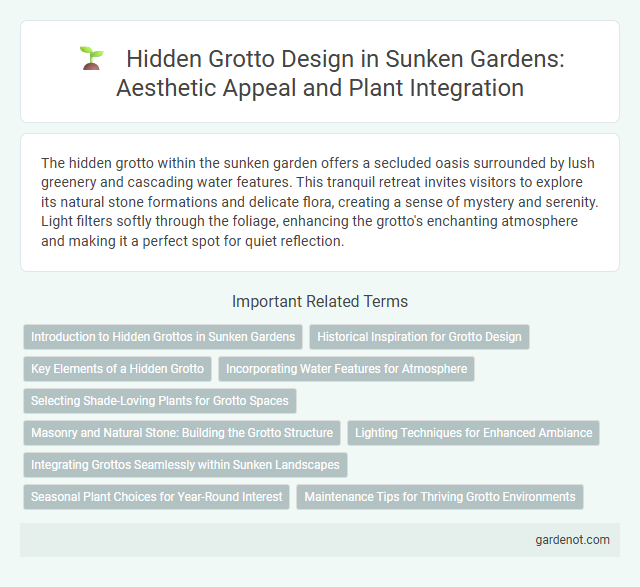 Hidden Grotto Design in Sunken Gardens: Aesthetic Appeal and Plant Integration

The hidden grotto within the sunken garden offers a secluded oasis surrounded by lush greenery and cascading water features. This tranquil retreat invites visitors to explore its natural stone formations and delicate flora, creating a sense of mystery and serenity. Light filters softly through the foliage, enhancing the grotto's enchanting atmosphere and making it a perfect spot for quiet reflection.

Important Related Terms

Introduction to Hidden Grottos in Sunken Gardens

Historical Inspiration for Grotto Design

Key Elements of a Hidden Grotto

Incorporating Water Features for Atmosphere

Selecting Shade-Loving Plants for Grotto Spaces

Masonry and Natural Stone: Building the Grotto Structure

Lighting Techniques for Enhanced Ambiance

Integrating Grottos Seamlessly within Sunken Landscapes

Seasonal Plant Choices for Year-Round Interest

Maintenance Tips for Thriving Grotto Environments

gardenot.com